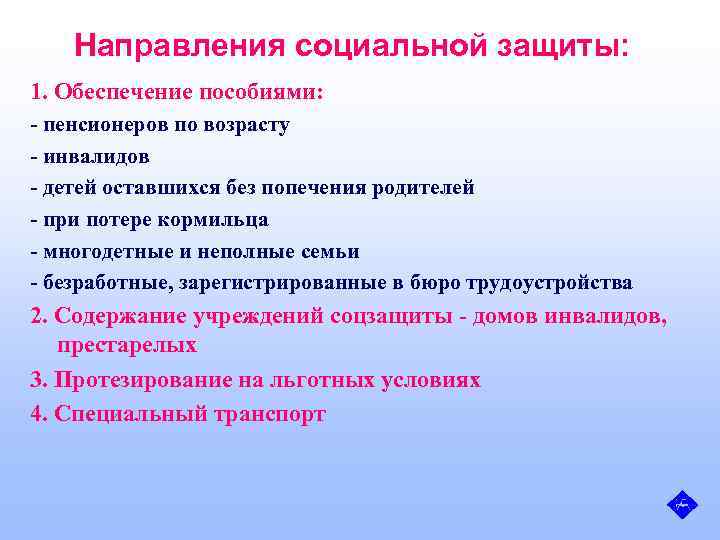 Направления социальной защиты:

1. Обеспечение пособиями:
- пенсионеров по возрасту
- инвалидов
- детей оставшихся без попечения родителей
- при потере кормильца
- многодетные и неполные семьи
- безработные, зарегистрированные в бюро трудоустройства

2. Содержание учреждений соцзащиты - домов инвалидов, престарелых

3. Протезирование на льготных условиях

4. Специальный транспорт